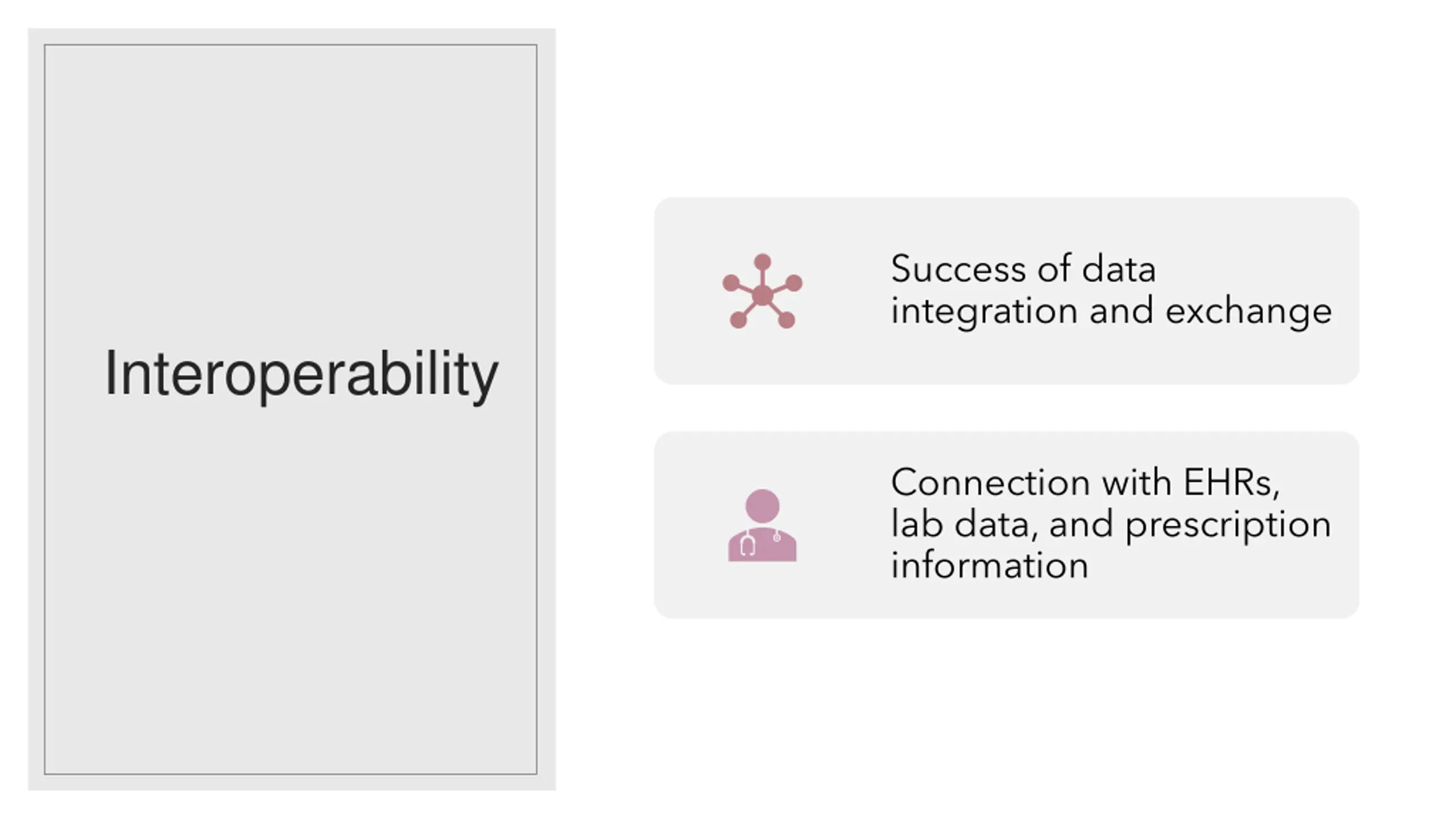 Interoperability

Success of data integration and exchange

Connection with EHRs, lab data, and prescription information